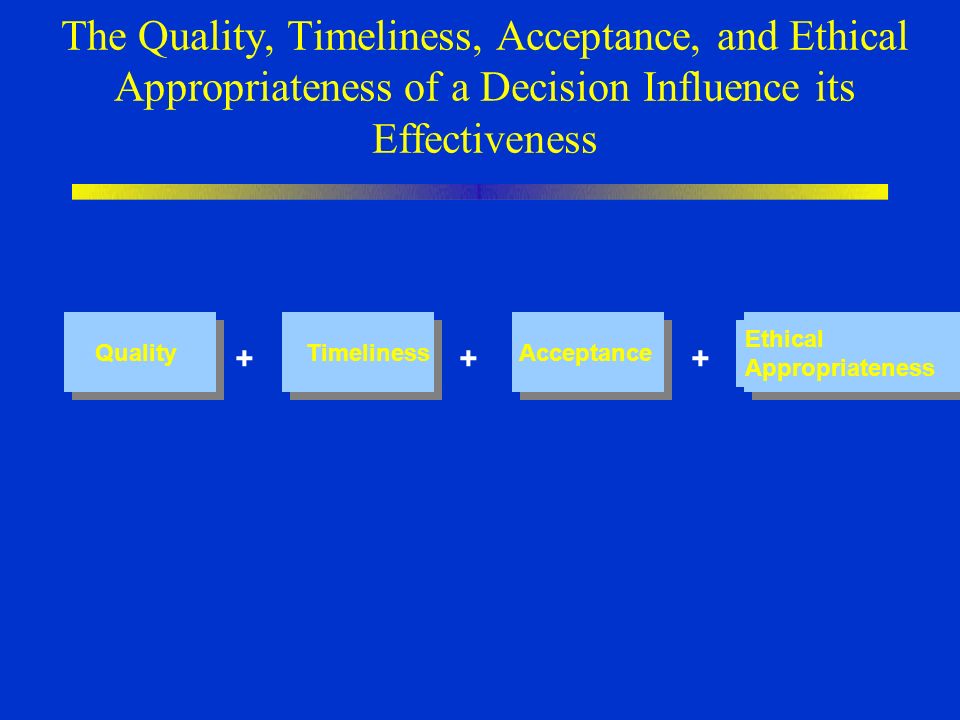 The Quality, Timeliness, Acceptance, and Ethical Appropriateness of a Decision Influence its Effectiveness

Quality + Timeliness + Acceptance + Ethical Appropriateness